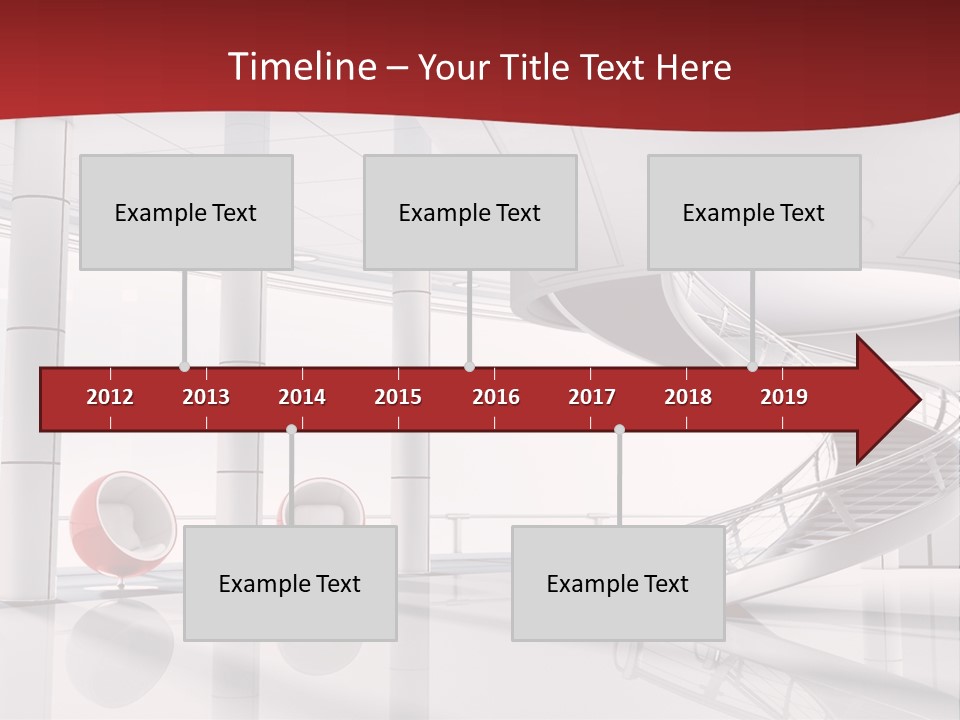 Timeline – Your Title Text Here

Example Text

Example Text

Example Text

2012 2013 2014 2015 2016 2017 2018 2019

Example Text

Example Text